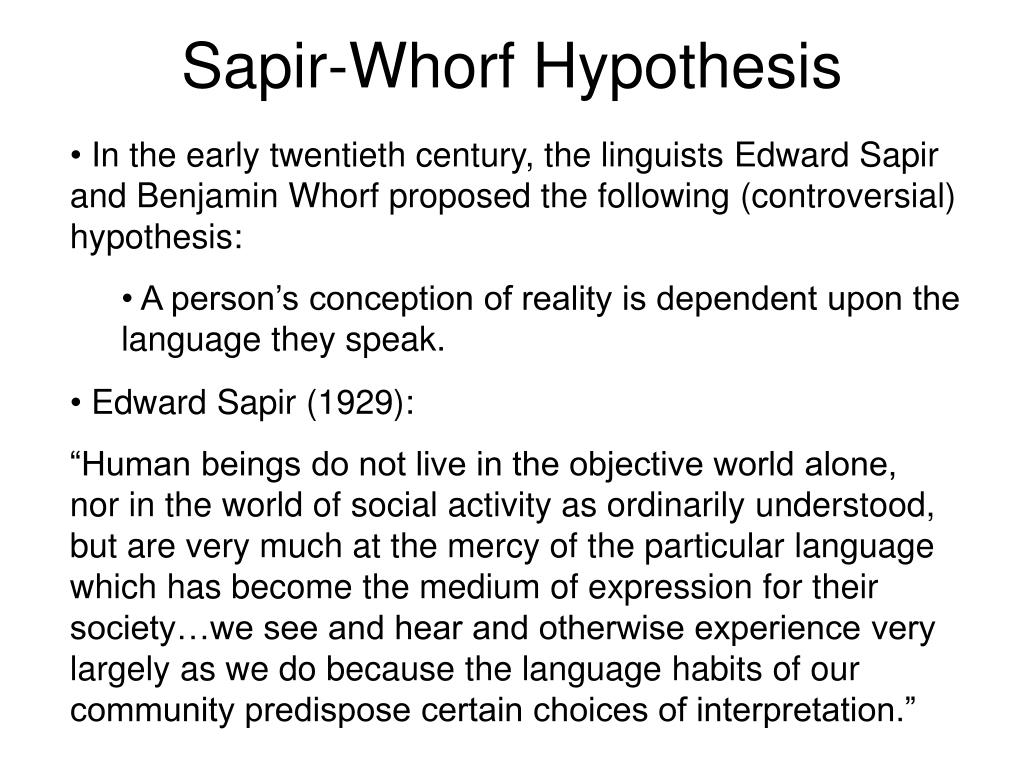 Sapir-Whorf Hypothesis

• In the early twentieth century, the linguists Edward Sapir and Benjamin Whorf proposed the following (controversial) hypothesis:

• A person’s conception of reality is dependent upon the language they speak.

• Edward Sapir (1929):

“Human beings do not live in the objective world alone, nor in the world of social activity as ordinarily understood, but are very much at the mercy of the particular language which has become the medium of expression for their society…we see and hear and otherwise experience very largely as we do because the language habits of our community predispose certain choices of interpretation.”